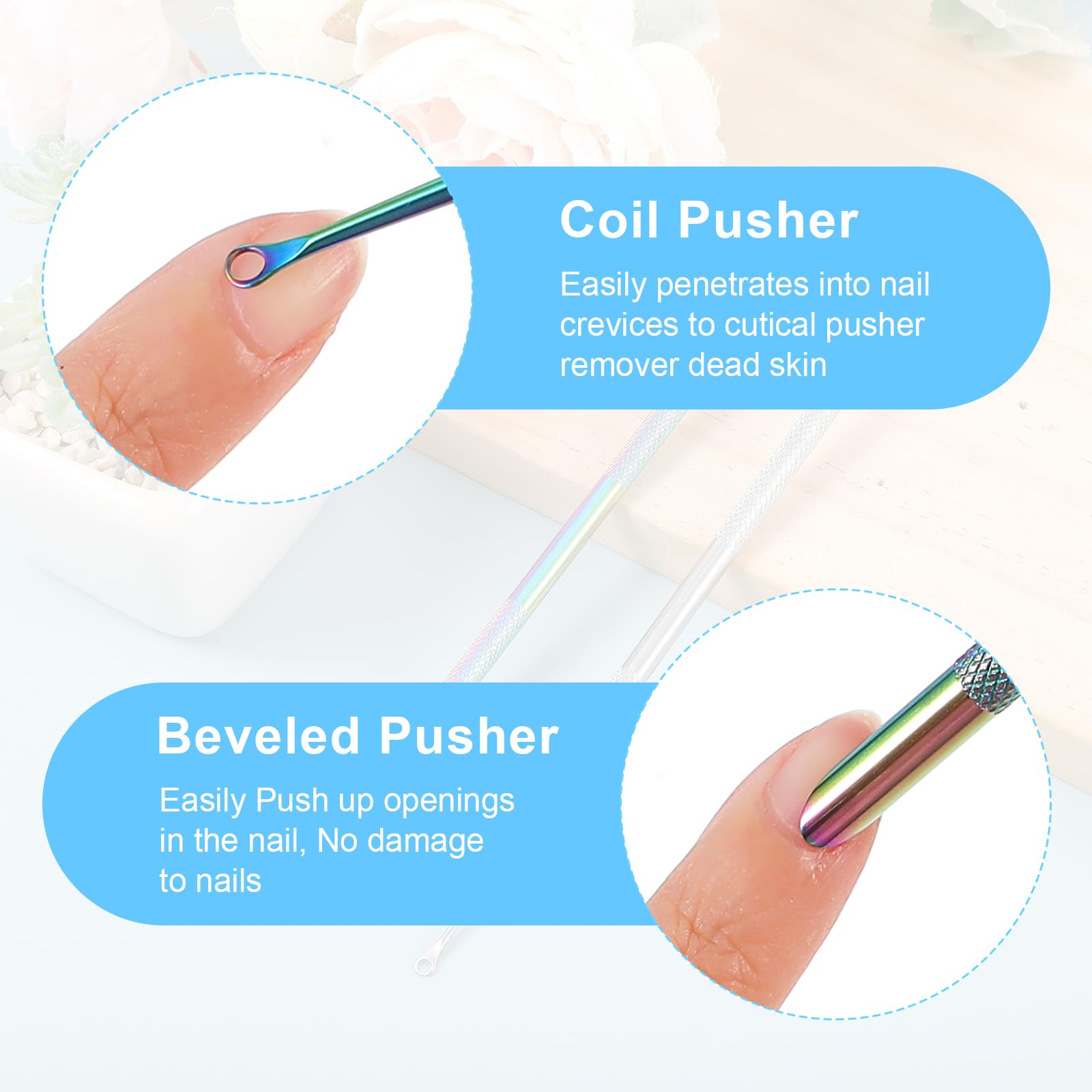 Coil Pusher

Easily penetrates into nail crevices to cutical pusher remover dead skin

Beveled Pusher

Easily Push up openings in the nail, No damage to nails